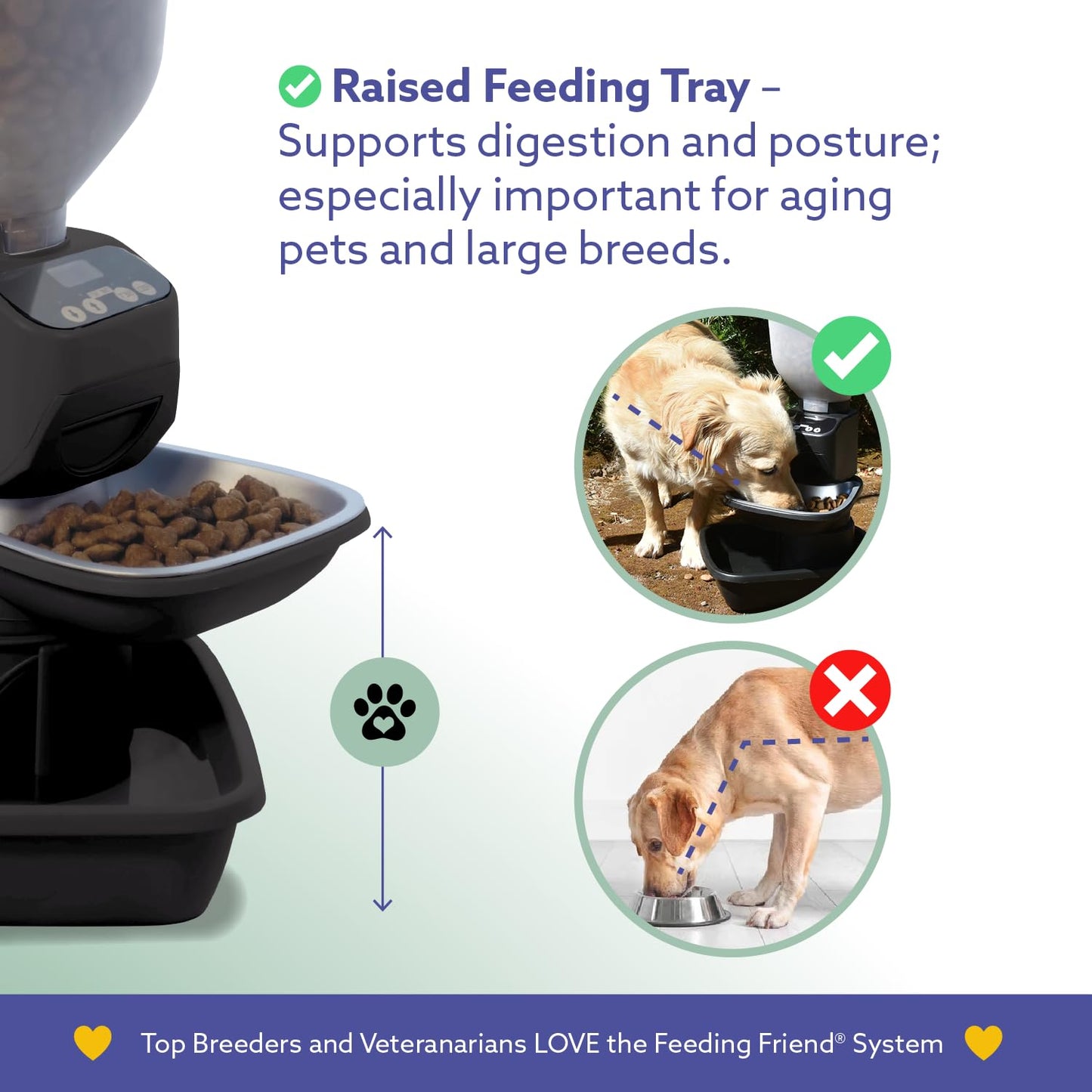 Raised Feeding Tray – Supports digestion and posture; especially important for aging pets and large breeds.

Top Breeders and Veteranarians LOVE the Feeding Friend® System